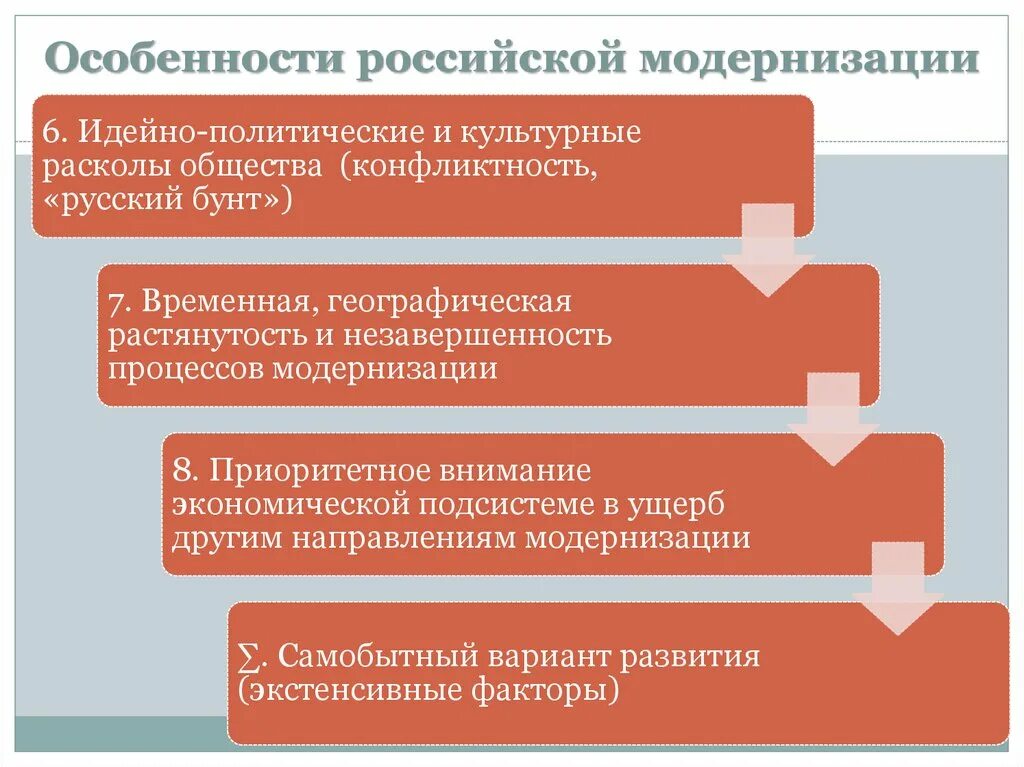 Особенности российской модернизации

6. Идейно-политические и культурные расколы общества (конфликтность, «русский бунт»)

7. Временная, географическая растянутость и незавершенность процессов модернизации

8. Приоритетное внимание экономической подсистеме в ущерб другим направлениям модернизации

∑. Самобытный вариант развития (экстенсивные факторы)